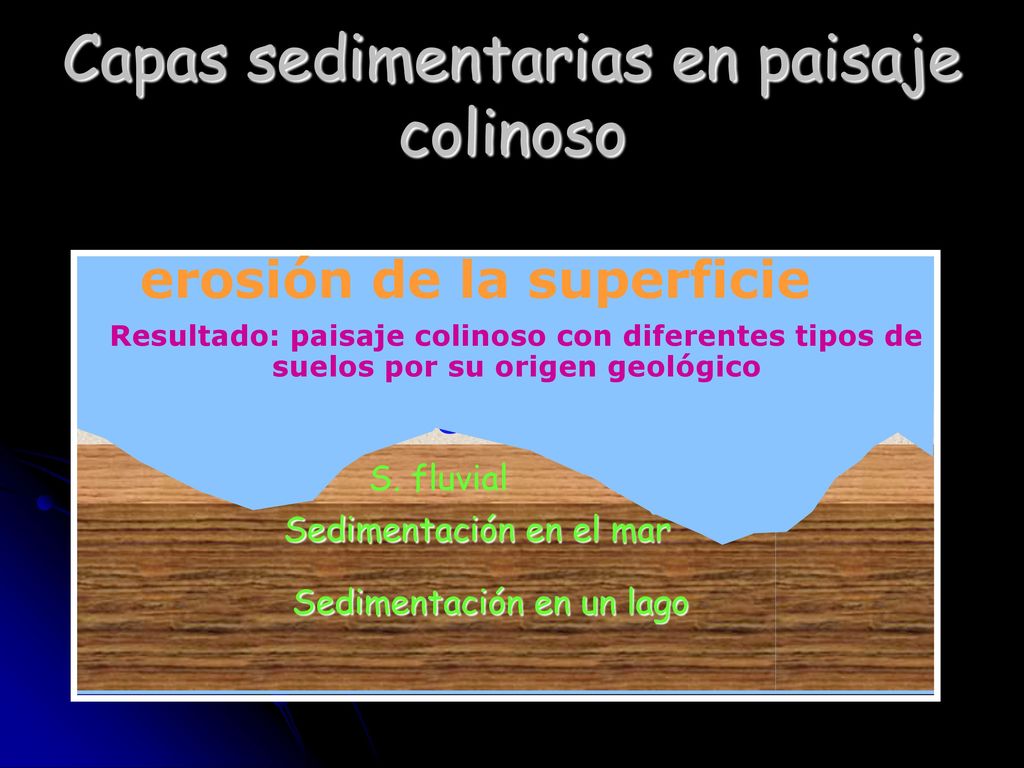 Capas sedimentarias en paisaje colinoso

erosión de la superficie

Resultado: paisaje colinoso con diferentes tipos de suelos por su origen geológico

S. fluvial

Sedimentación en el mar

Sedimentación en un lago